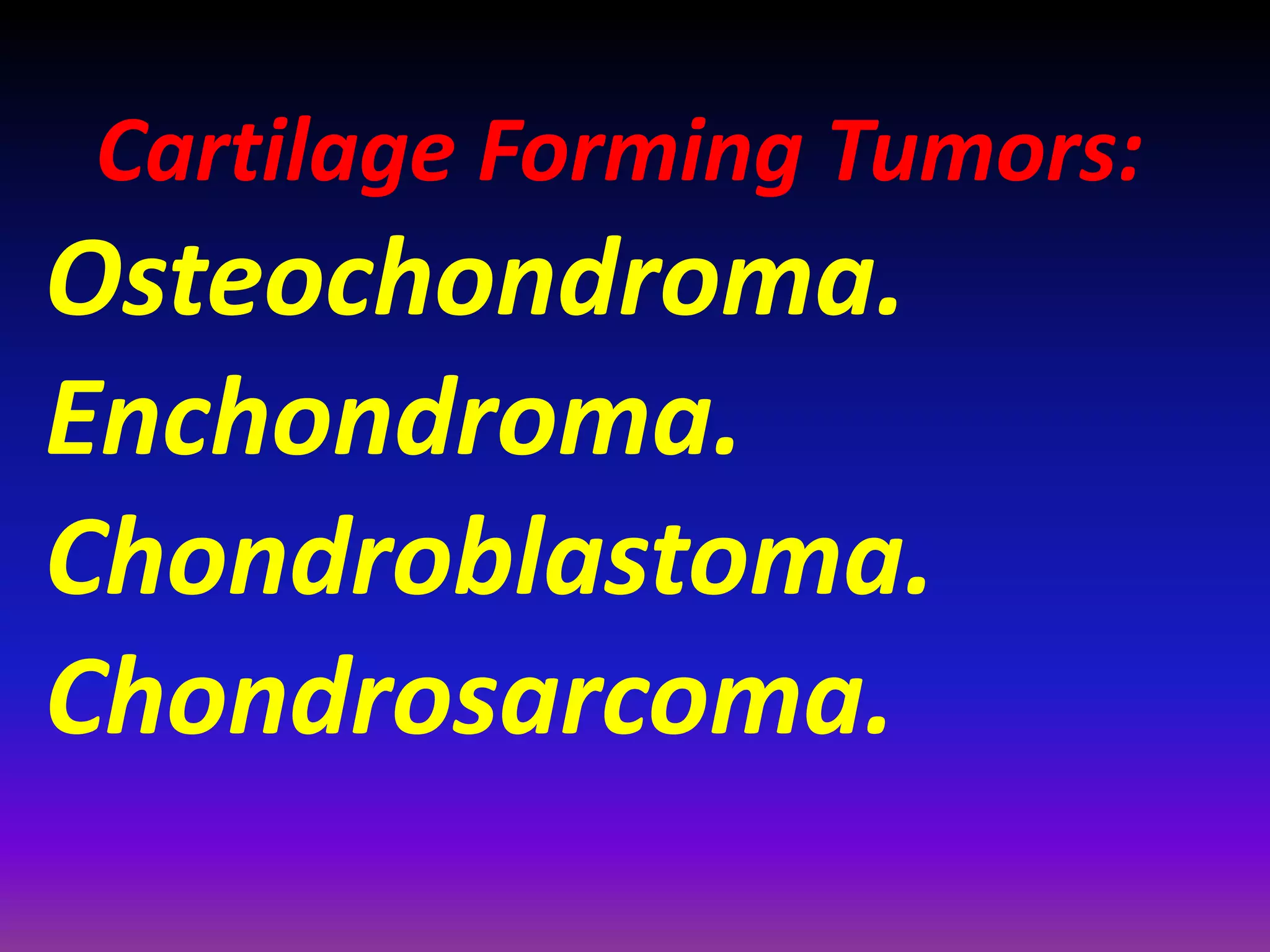 Cartilage Forming Tumors:

Osteochondroma.

Enchondroma.

Chondroblastoma.

Chondrosarcoma.